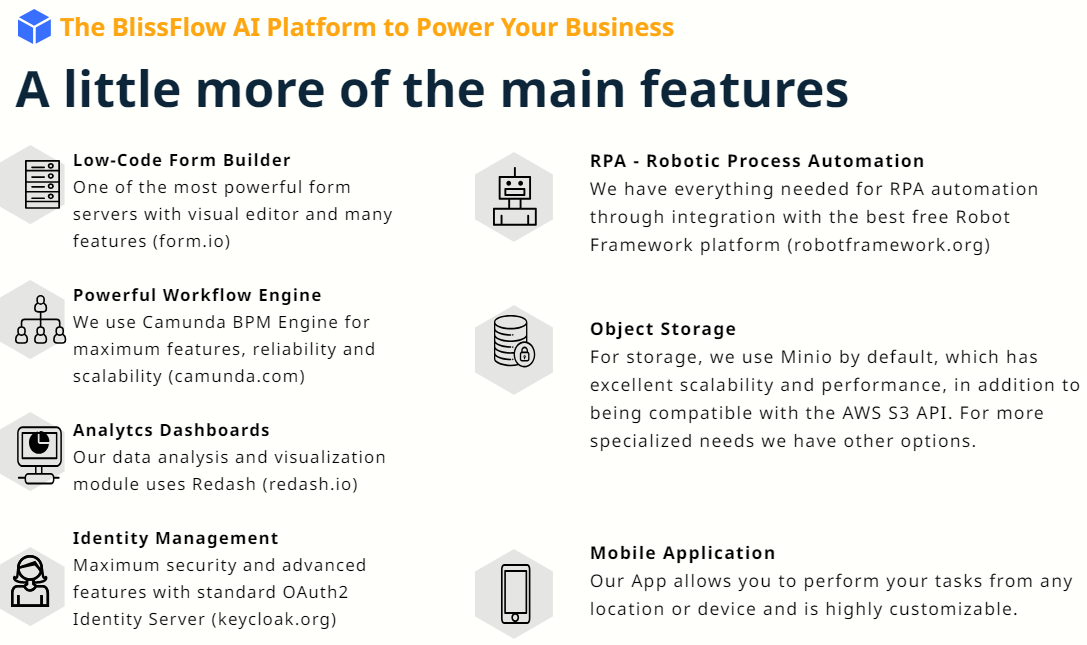 The BlissFlow AI Platform to Power Your Business

A little more of the main features

Low-Code Form Builder
One of the most powerful form servers with visual editor and many features (form.io)

Powerful Workflow Engine
We use Camunda BPM Engine for maximum features, reliability and scalability (camunda.com)

Analytcs Dashboards
Our data analysis and visualization module uses Redash (redash.io)

Identity Management
Maximum security and advanced features with standard OAuth2 Identity Server (keycloak.org)

RPA - Robotic Process Automation
We have everything needed for RPA automation through integration with the best free Robot Framework platform (robotframework.org)

Object Storage
For storage, we use Minio by default, which has excellent scalability and performance, in addition to being compatible with the AWS S3 API. For more specialized needs we have other options.

Mobile Application
Our App allows you to perform your tasks from any location or device and is highly customizable.